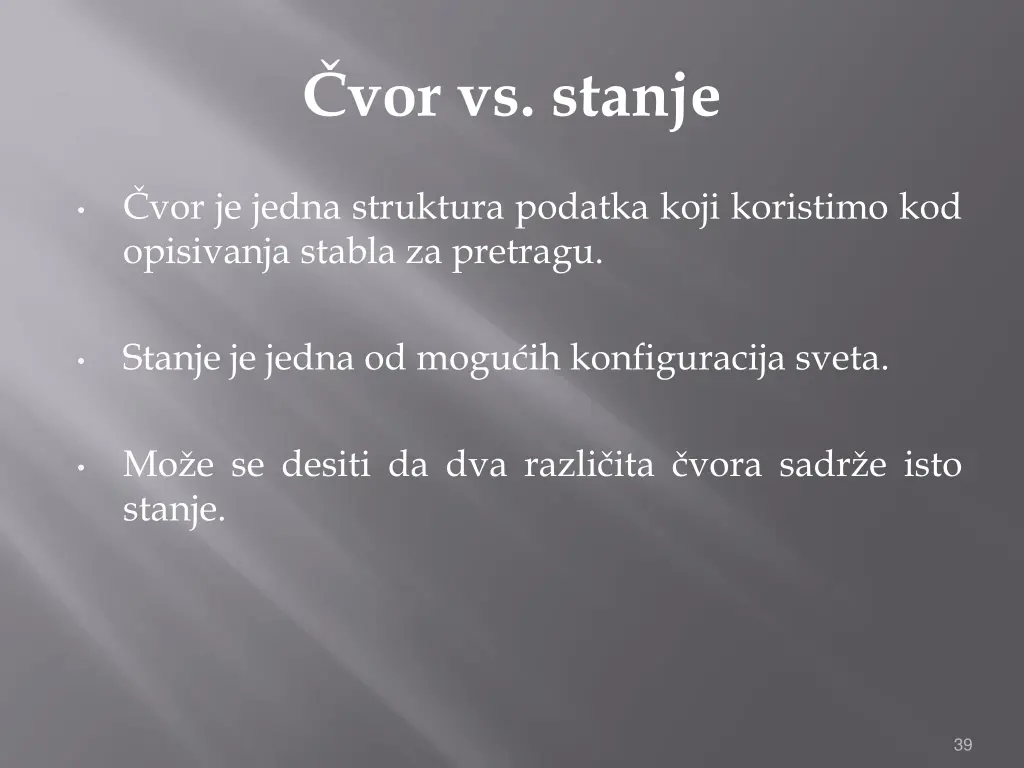 Čvor vs. stanje

• Čvor je jedna struktura podatka koji koristimo kod opisivanja stabla za pretragu.

• Stanje je jedna od mogućih konfiguracija sveta.

• Može se desiti da dva različita čvora sadrže isto stanje.

39